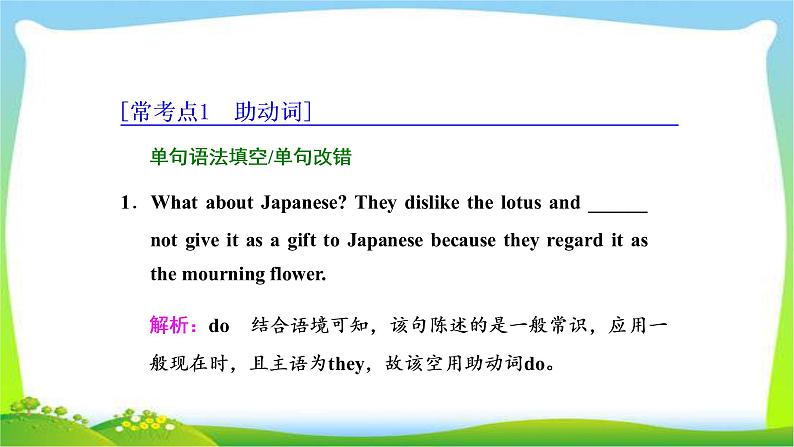 [常考点1　助动词]

单句语法填空/单句改错

1．What about Japanese? They dislike the lotus and ______ not give it as a gift to Japanese because they regard it as the mourning flower.

解析：do　结合语境可知，该句陈述的是一般常识，应用一般现在时，且主语为they，故该空用助动词do。